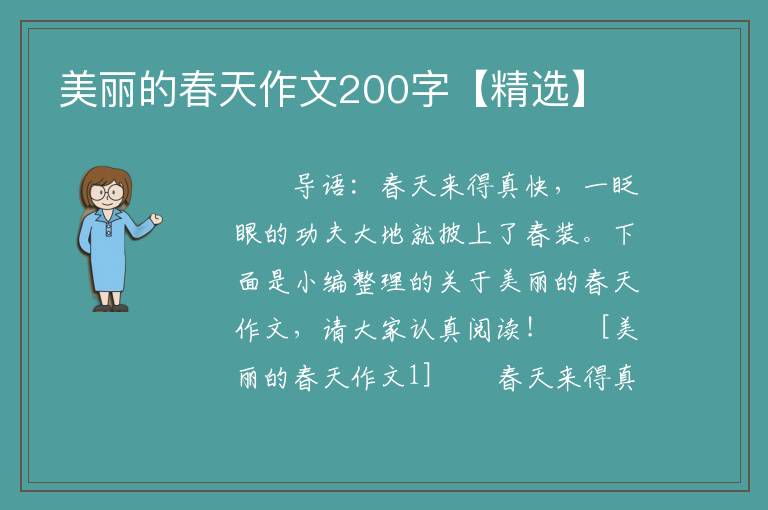 美丽的春天作文200字【精选】

导语：春天来得真快，一眨眼的功夫大地就披上了春装。下面是小编整理的关于美丽的春天作文，请大家认真阅读！ [美丽的春天作文1] 春天来得真